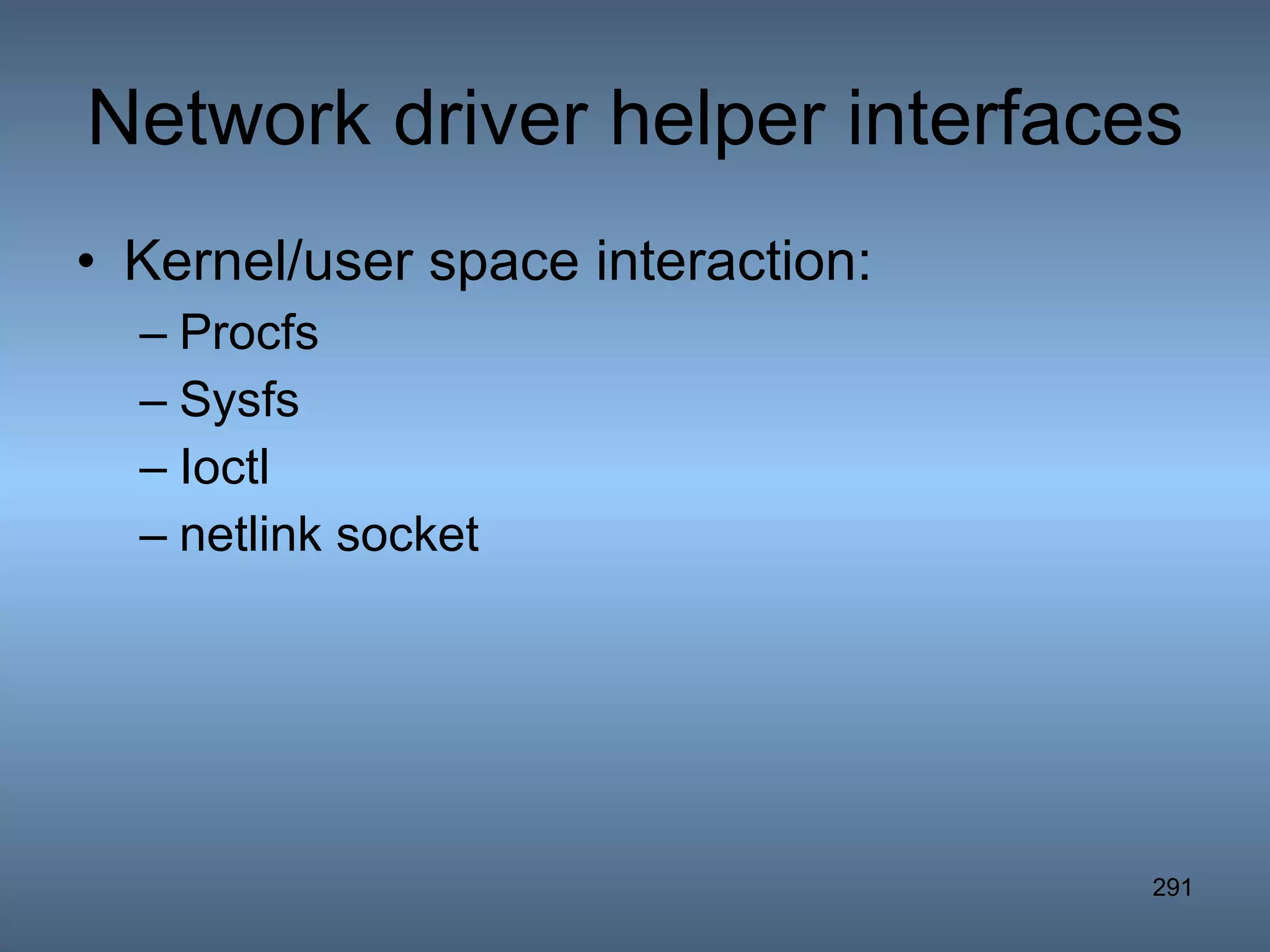 Network driver helper interfaces

• Kernel/user space interaction:
  – Procfs
  – Sysfs
  – Ioctl
  – netlink socket

291